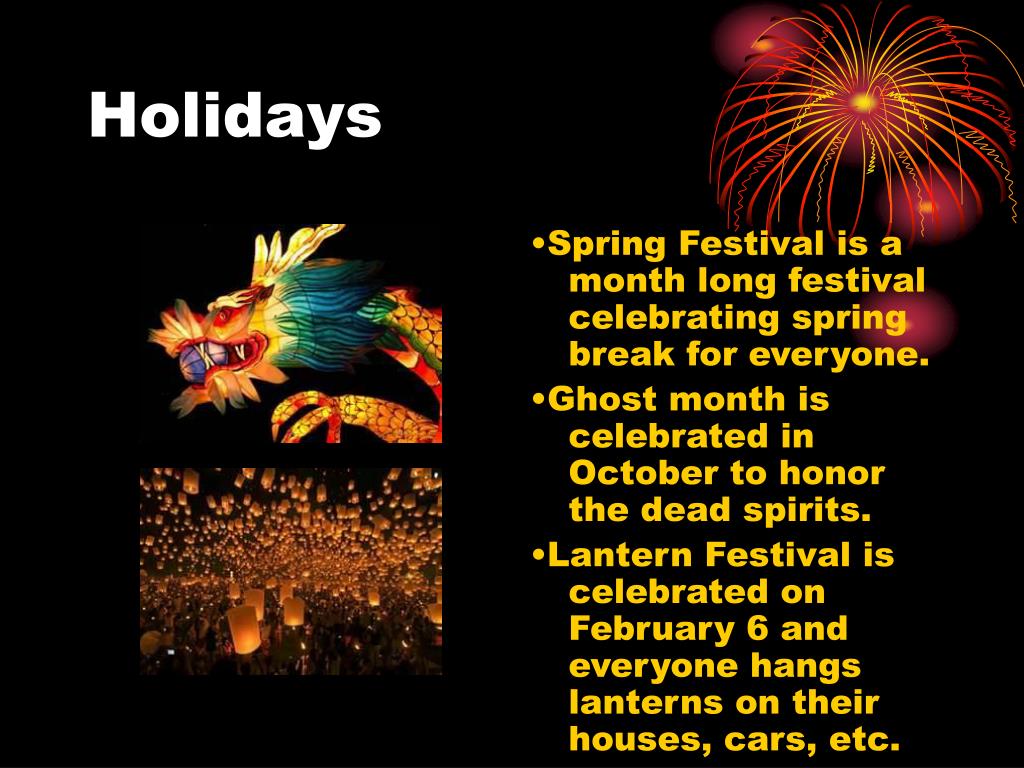 Holidays

•Spring Festival is a month long festival celebrating spring break for everyone.

•Ghost month is celebrated in October to honor the dead spirits.

•Lantern Festival is celebrated on February 6 and everyone hangs lanterns on their houses, cars, etc.